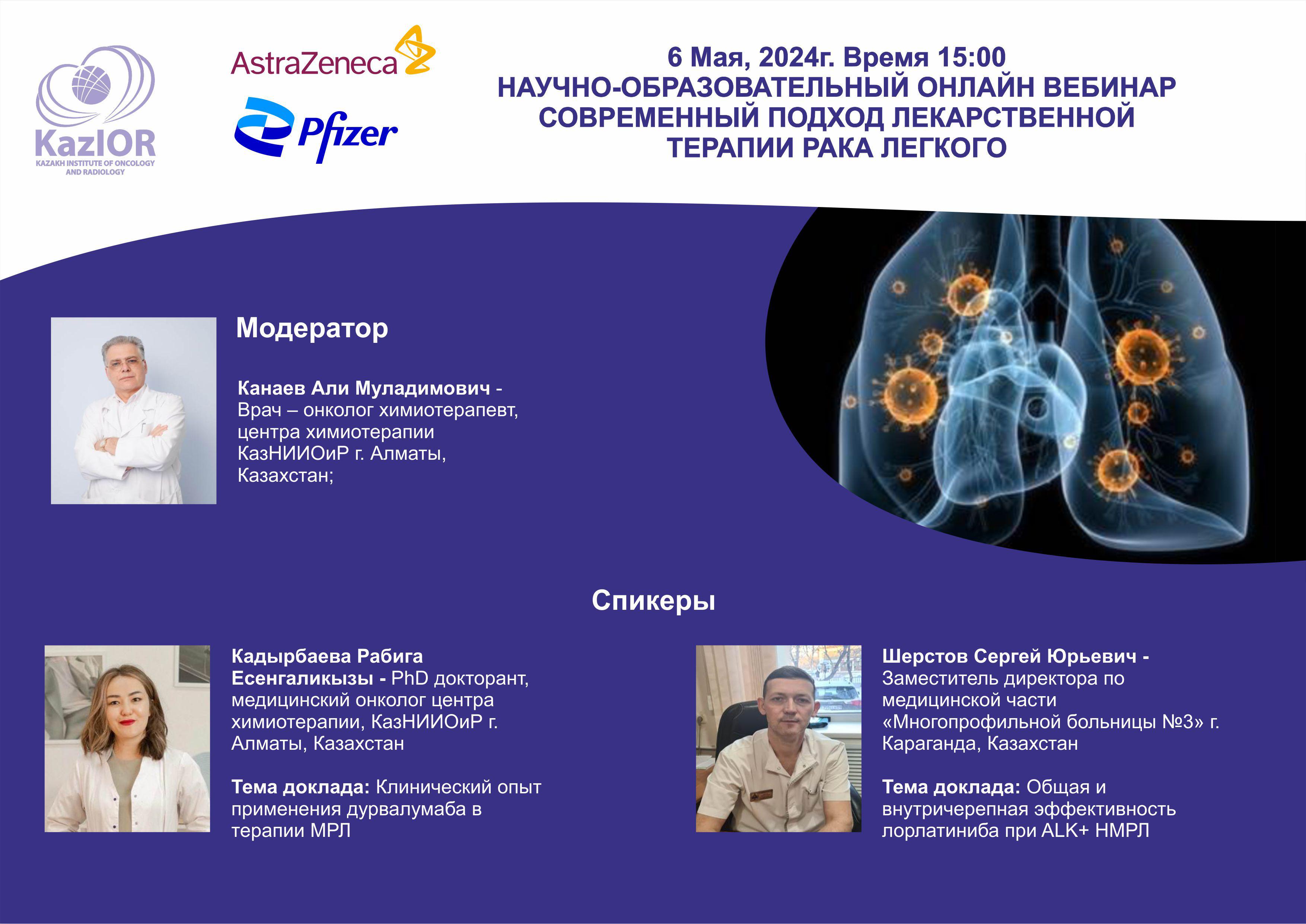 KazIOR
KAZAKH INSTITUTE OF ONCOLOGY AND RADIOLOGY

AstraZeneca

Pfizer

6 Мая, 2024г. Время 15:00
НАУЧНО-ОБРАЗОВАТЕЛЬНЫЙ ОНЛАЙН ВЕБИНАР
СОВРЕМЕННЫЙ ПОДХОД ЛЕКАРСТВЕННОЙ ТЕРАПИИ РАКА ЛЕГКОГО

Модератор

Канаев Али Муладимович - Врач – онколог химиотерапевт, центра химиотерапии КазНИИОиР г. Алматы, Казахстан;

Спикеры

Кадырбаева Рабига Есенгаликызы - PhD докторант, медицинский онколог центра химиотерапии, КазНИИОиР г. Алматы, Казахстан

Тема доклада: Клинический опыт применения дурвалумаба в терапии МРЛ

Шерстов Сергей Юрьевич - Заместитель директора по медицинской части «Многопрофильной больницы №3» г. Караганда, Казахстан

Тема доклада: Общая и внутричерепная эффективность лорлатиниба при ALK+ НМРЛ